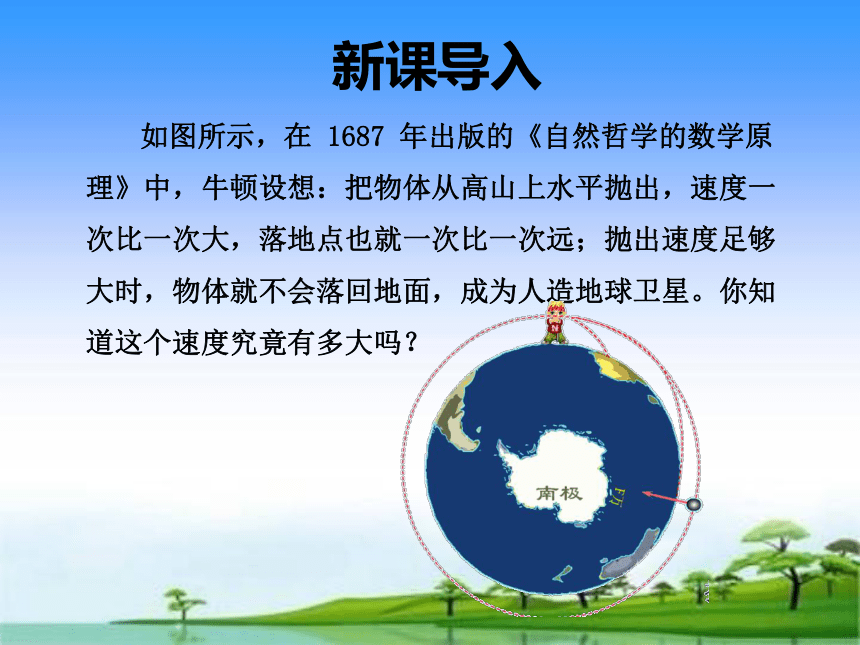 新课导入

如图所示，在 1687 年出版的《自然哲学的数学原理》中，牛顿设想：把物体从高山上水平抛出，速度一次比一次大，落地点也就一次比一次远；抛出速度足够大时，物体就不会落回地面，成为人造地球卫星。你知道这个速度究竟有多大吗？

南极

F万